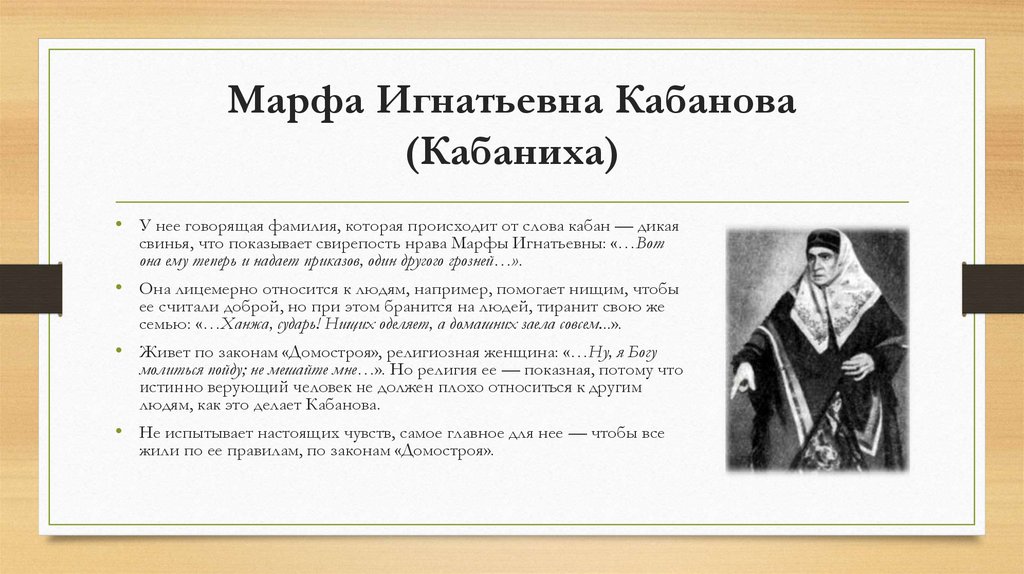 Марфа Игнатьевна Кабанова (Кабаниха)

• У нее говорящая фамилия, которая происходит от слова кабан — дикая свинья, что показывает свирепость нрава Марфы Игнатьевны: «…Вот она ему теперь и надает приказов, один другого грозней…».

• Она лицемерно относится к людям, например, помогает нищим, чтобы ее считали доброй, но при этом бранится на людей, тиранит свою же семью: «…Ханжа, сударь! Нищих оделяет, а домашних заела совсем...».

• Живет по законам «Домостроя», религиозная женщина: «…Ну, я Богу молиться пойду; не мешайте мне…». Но религия ее — показная, потому что истинно верующий человек не должен плохо относиться к другим людям, как это делает Кабанова.

• Не испытывает настоящих чувств, самое главное для нее — чтобы все жили по ее правилам, по законам «Домостроя».